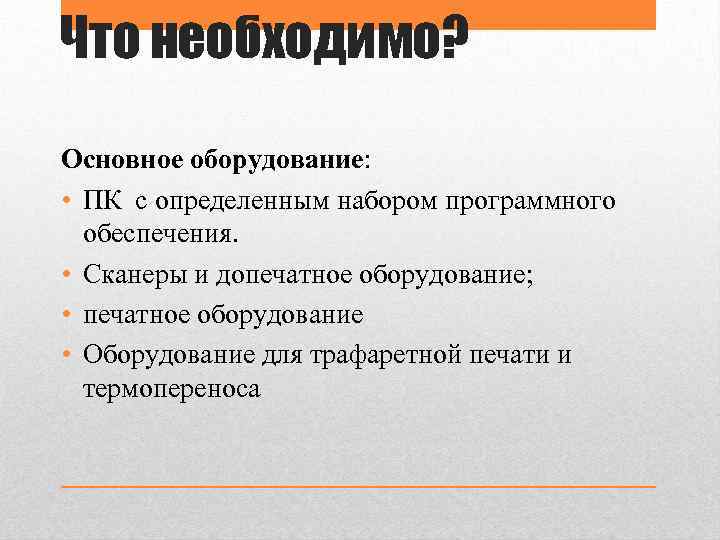 Что необходимо?

Основное оборудование:

• ПК с определенным набором программного обеспечения.
• Сканеры и допечатное оборудование;
• печатное оборудование
• Оборудование для трафаретной печати и термопереноса